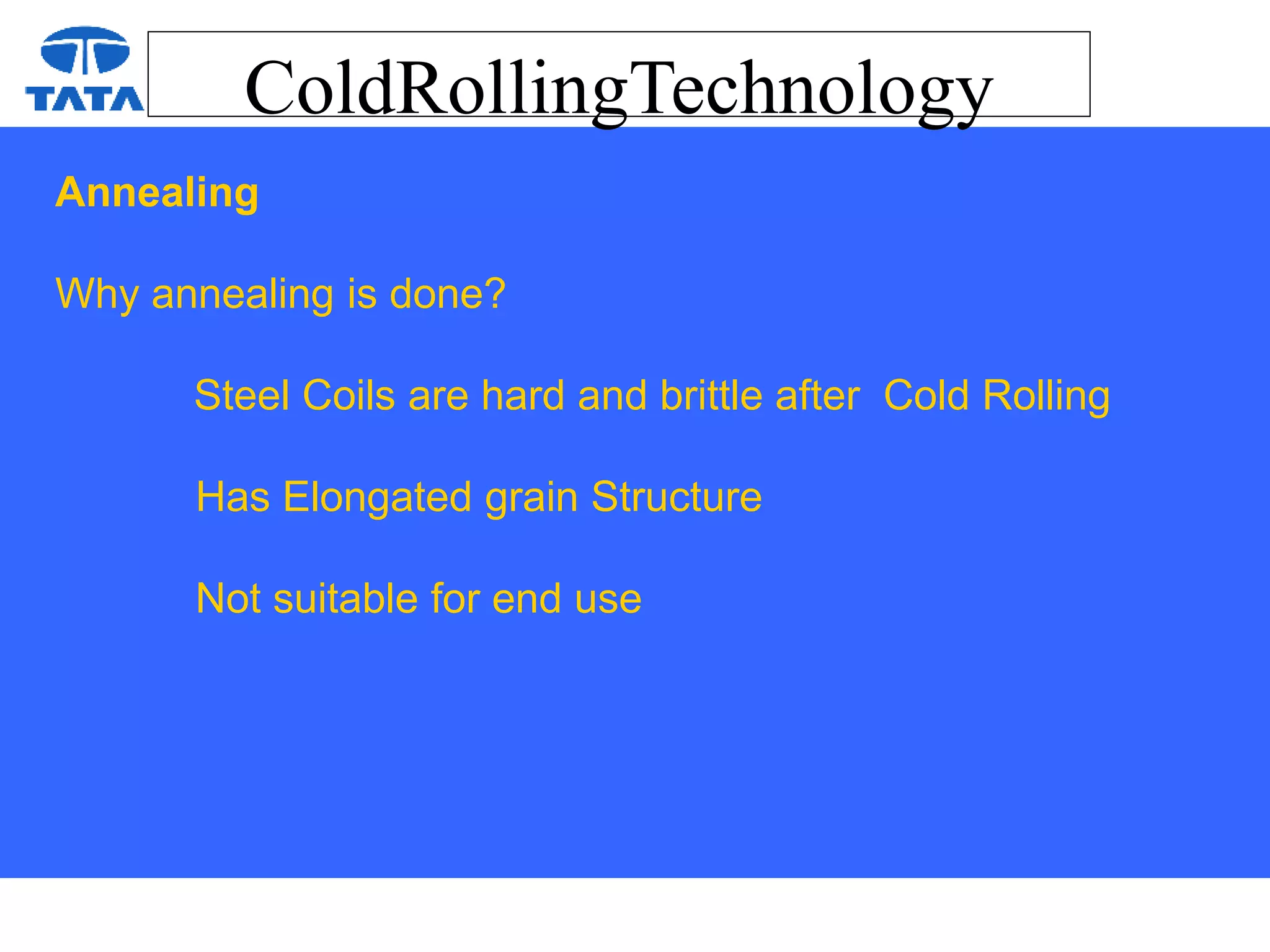 TATA

ColdRollingTechnology

Annealing

Why annealing is done?

Steel Coils are hard and brittle after Cold Rolling

Has Elongated grain Structure

Not suitable for end use